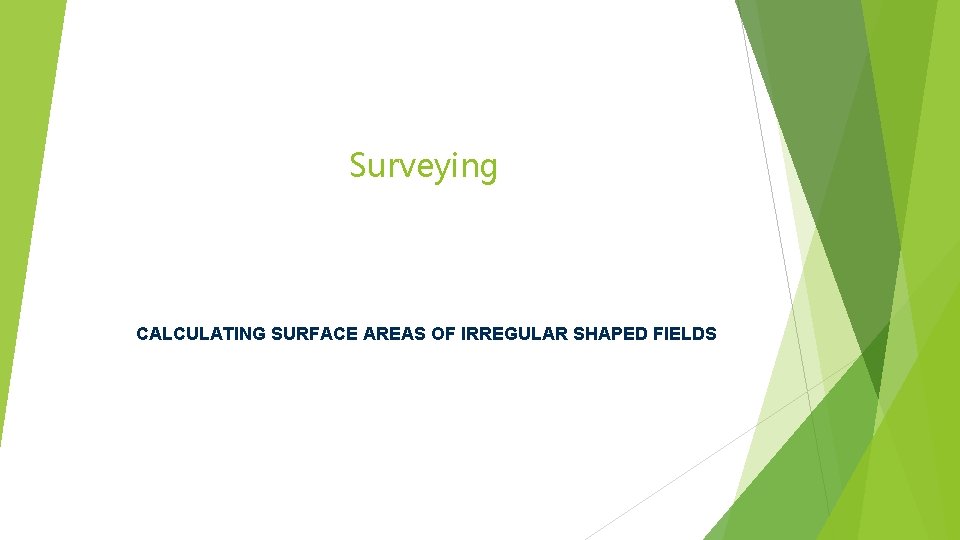 Surveying

CALCULATING SURFACE AREAS OF IRREGULAR SHAPED FIELDS